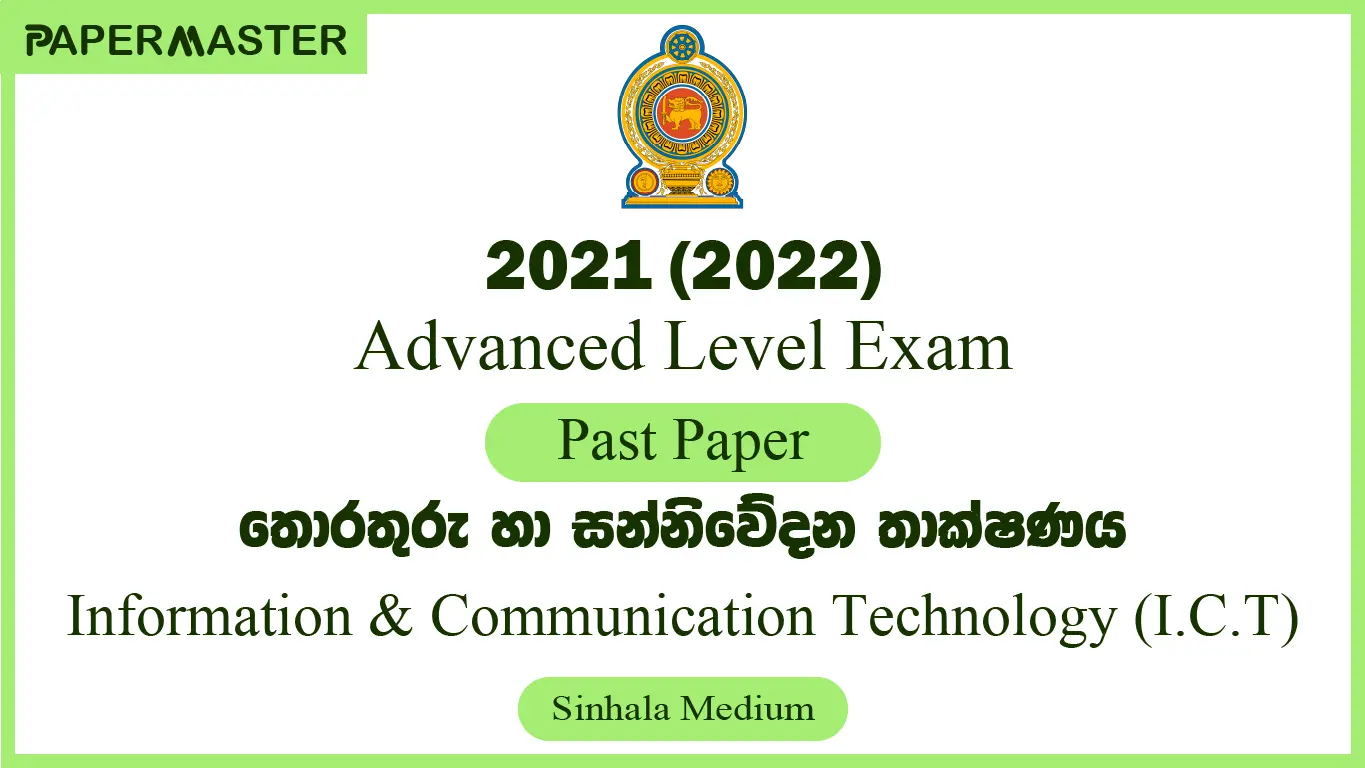 PAPERMASTER

2021 (2022)
Advanced Level Exam

Past Paper

තොරතුරු හා සන්නිවේදන තාක්ෂණය

Information & Communication Technology (I.C.T)

Sinhala Medium